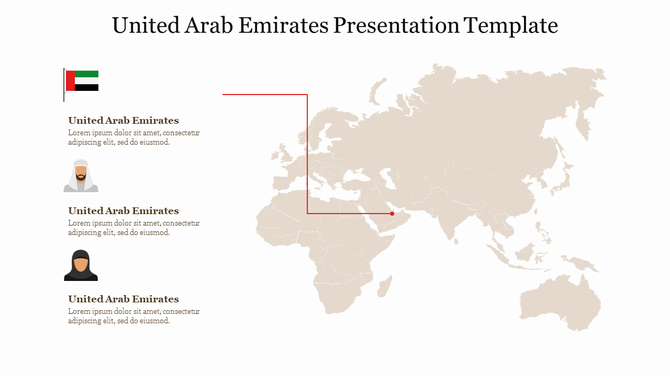 United Arab Emirates Presentation Template

United Arab Emirates
Lorem ipsum dolor sit amet, consectetur adipiscing elit, sed do eiusmod.

United Arab Emirates
Lorem ipsum dolor sit amet, consectetur adipiscing elit, sed do eiusmod.

United Arab Emirates
Lorem ipsum dolor sit amet, consectetur adipiscing elit, sed do eiusmod.